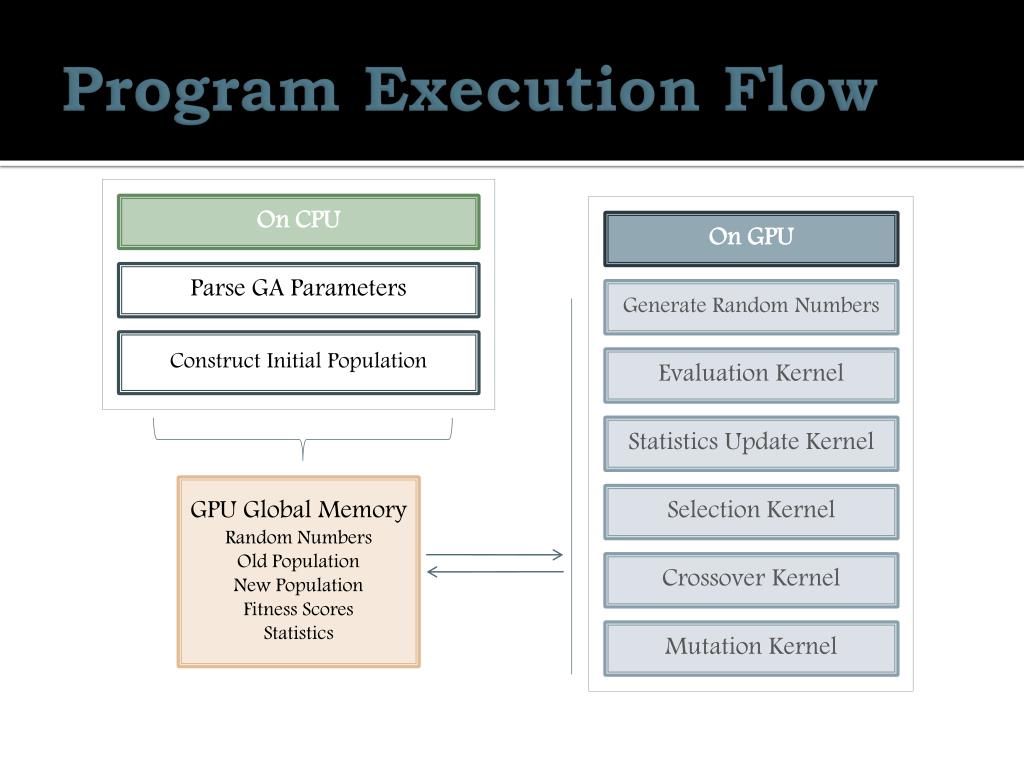 Program Execution Flow

On CPU

Parse GA Parameters

Construct Initial Population

GPU Global Memory
Random Numbers
Old Population
New Population
Fitness Scores
Statistics

On GPU

Generate Random Numbers

Evaluation Kernel

Statistics Update Kernel

Selection Kernel

Crossover Kernel

Mutation Kernel